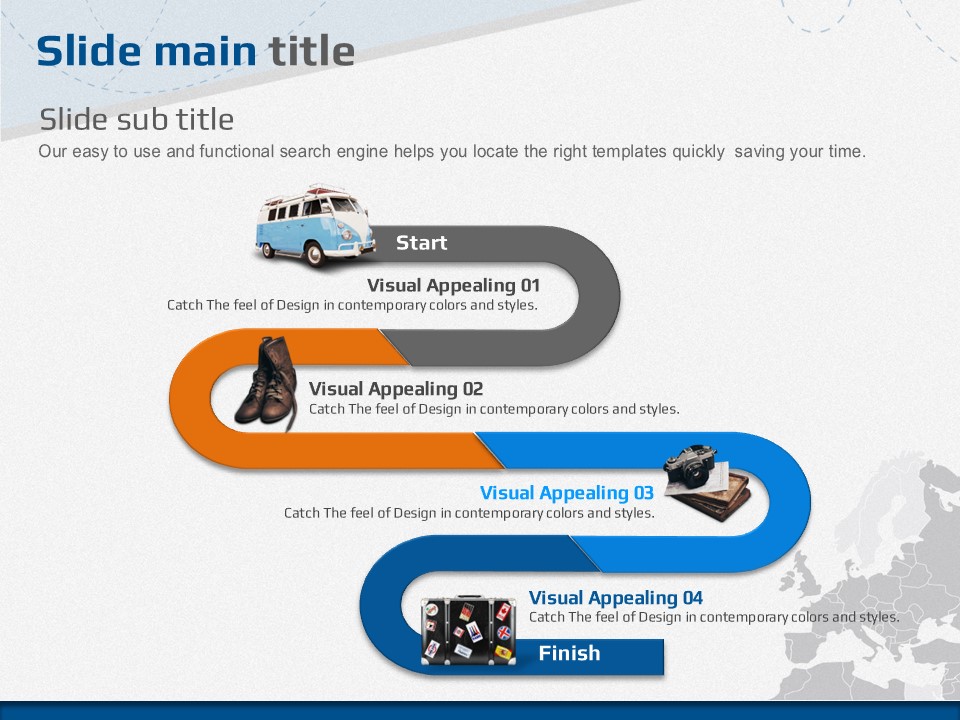 Slide main title

Slide sub title

Our easy to use and functional search engine helps you locate the right templates quickly saving your time.

Start

Visual Appealing 01
Catch The feel of Design in contemporary colors and styles.

Visual Appealing 02
Catch The feel of Design in contemporary colors and styles.

Visual Appealing 03
Catch The feel of Design in contemporary colors and styles.

Visual Appealing 04
Catch The feel of Design in contemporary colors and styles.

Finish